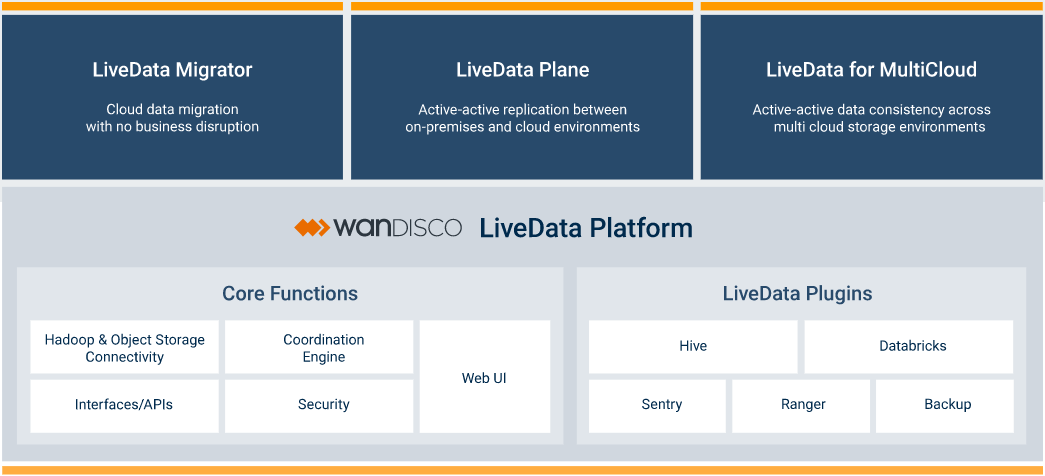 LiveData Migrator

Cloud data migration with no business disruption

LiveData Plane

Active-active replication between on-premises and cloud environments

LiveData for MultiCloud

Active-active data consistency across multi cloud storage environments

WANDISCO LiveData Platform

Core Functions

Hadoop & Object Storage Connectivity

Coordination Engine

Web UI

Interfaces/APIs

Security

LiveData Plugins

Hive

Databricks

Sentry

Ranger

Backup